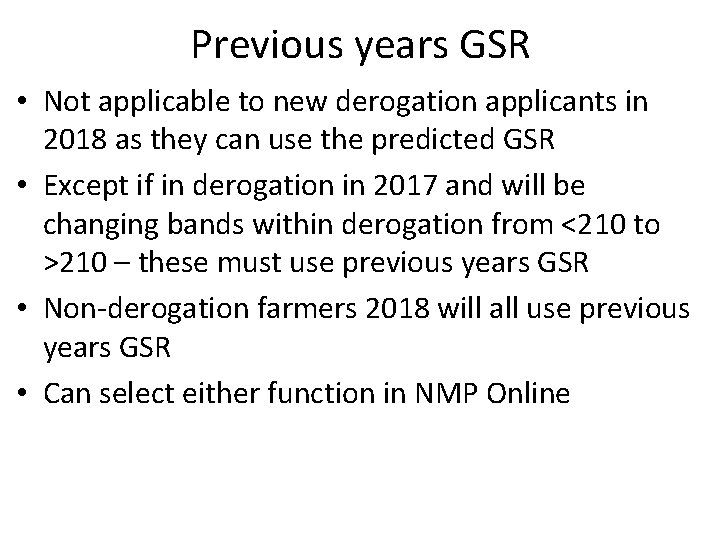 Previous years GSR

• Not applicable to new derogation applicants in 2018 as they can use the predicted GSR

• Except if in derogation in 2017 and will be changing bands within derogation from <210 to >210 – these must use previous years GSR

• Non-derogation farmers 2018 will all use previous years GSR

• Can select either function in NMP Online